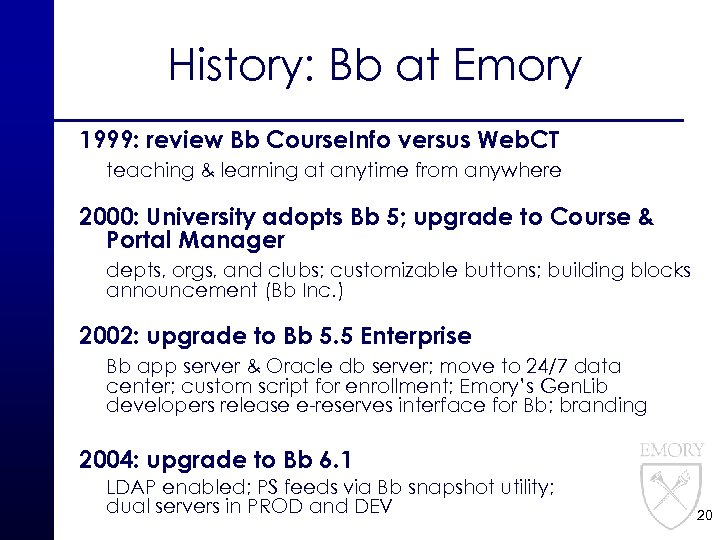 History: Bb at Emory

1999: review Bb CourseInfo versus WebCT

teaching & learning at anytime from anywhere

2000: University adopts Bb 5; upgrade to Course & Portal Manager

depts, orgs, and clubs; customizable buttons; building blocks announcement (Bb Inc.)

2002: upgrade to Bb 5.5 Enterprise

Bb app server & Oracle db server; move to 24/7 data center; custom script for enrollment; Emory's GenLib developers release e-reserves interface for Bb; branding

2004: upgrade to Bb 6.1

LDAP enabled; PS feeds via Bb snapshot utility; dual servers in PROD and DEV

EMORY

20